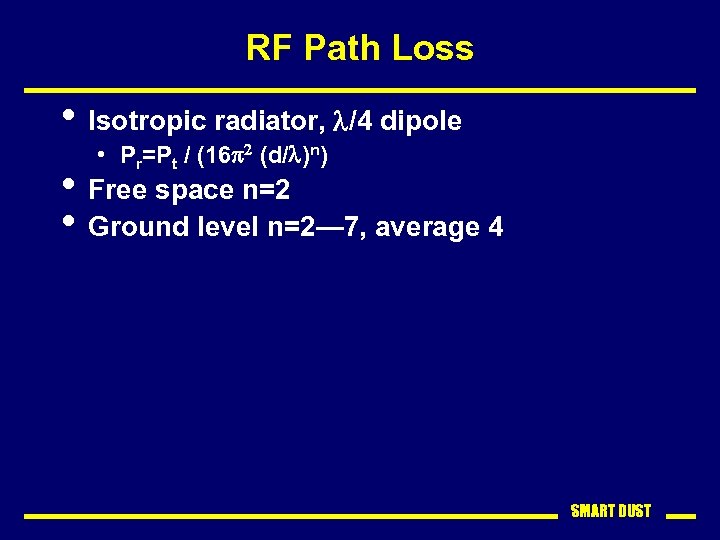 RF Path Loss

• Isotropic radiator, $\lambda/4$ dipole
  • $P_r=P_t / (16\pi^2 (d/\lambda)^n)$
• Free space n=2
• Ground level n=2—7, average 4

SMART DUST